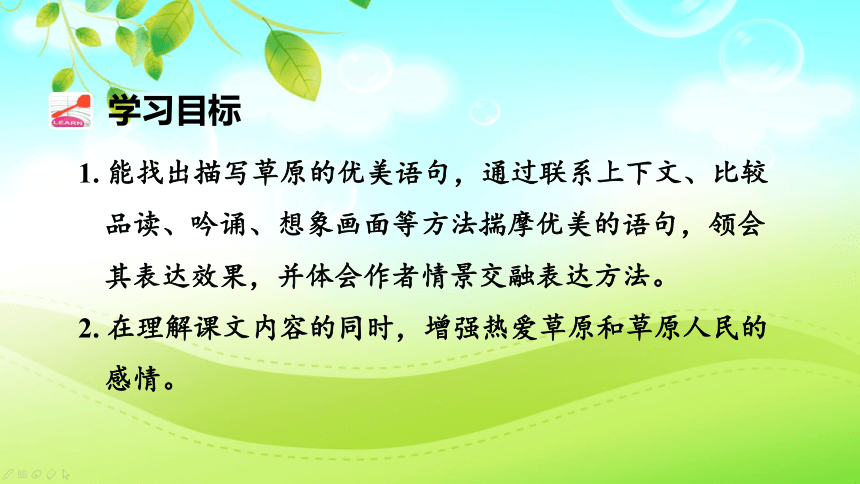 LEARN

学习目标

1. 能找出描写草原的优美语句，通过联系上下文、比较品读、吟诵、想象画面等方法揣摩优美的语句，领会其表达效果，并体会作者情景交融表达方法。

2. 在理解课文内容的同时，增强热爱草原和草原人民的感情。